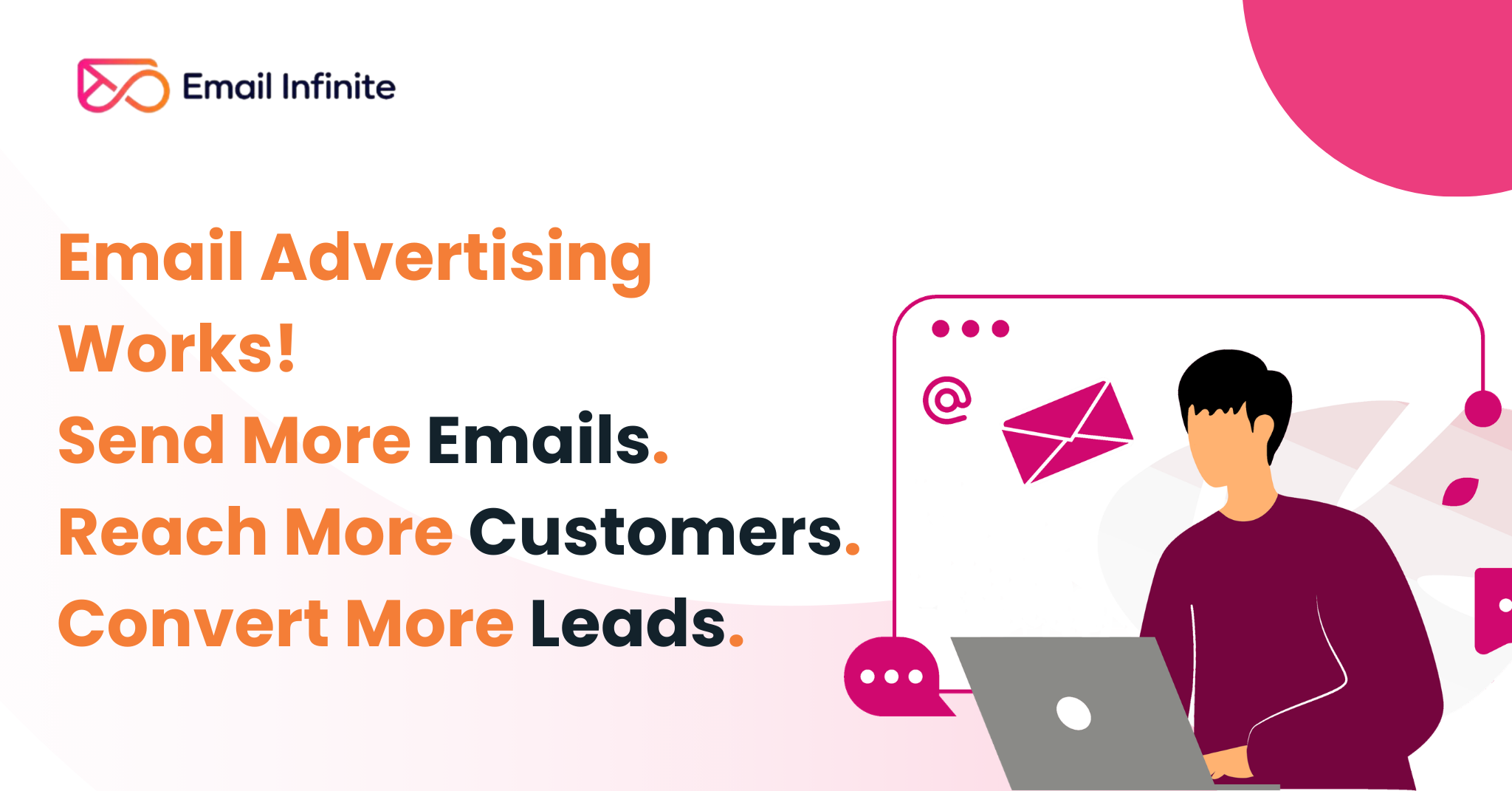 Email Infinite

Email Advertising Works!
Send More Emails.
Reach More Customers.
Convert More Leads.

@